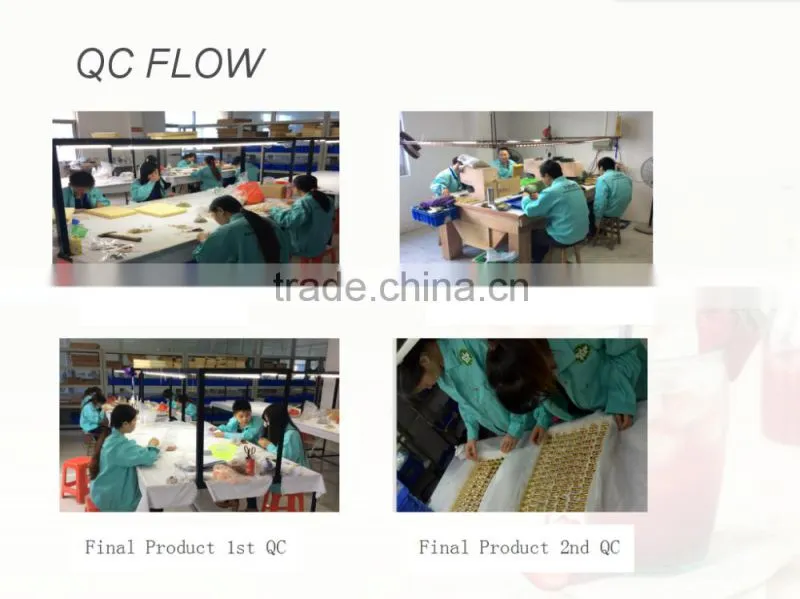 QC FLOW

trade.china.cn

Final Product 1st QC

Final Product 2nd QC